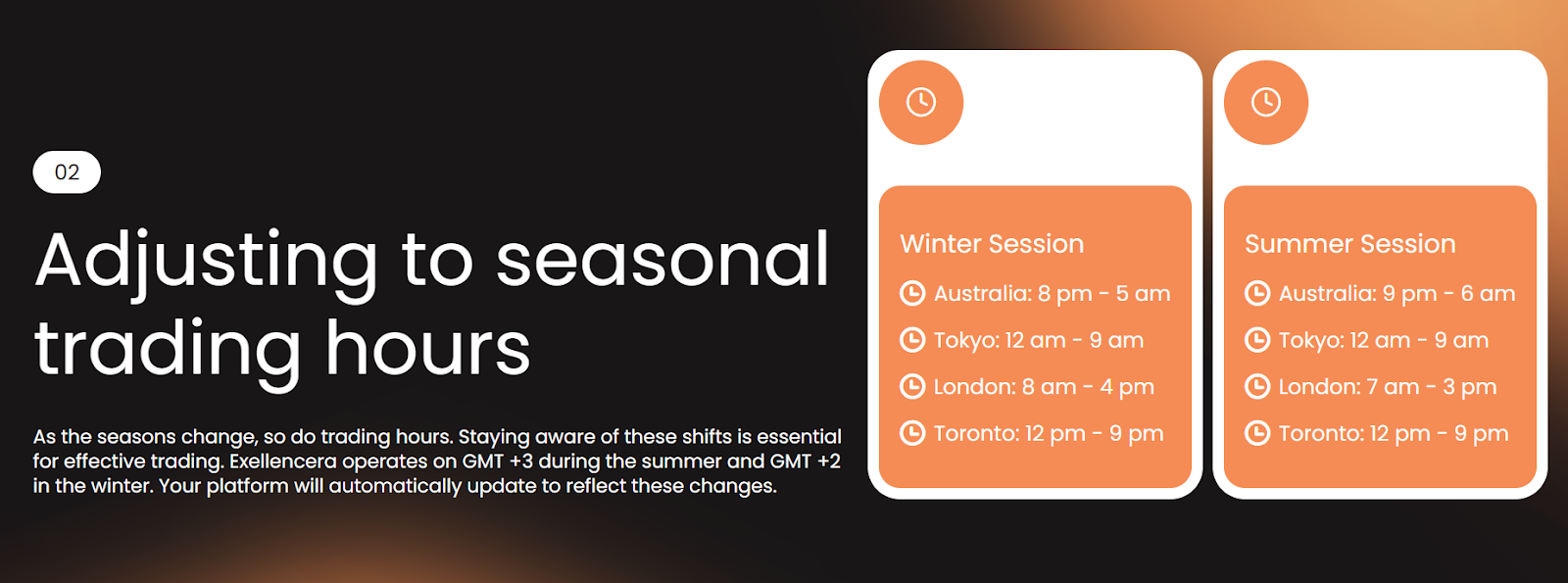 02

Adjusting to seasonal trading hours

As the seasons change, so do trading hours. Staying aware of these shifts is essential for effective trading. Exellencera operates on GMT +3 during the summer and GMT +2 in the winter. Your platform will automatically update to reflect these changes.

Winter Session

Australia: 8 pm - 5 am

Tokyo: 12 am - 9 am

London: 8 am - 4 pm

Toronto: 12 pm - 9 pm

Summer Session

Australia: 9 pm - 6 am

Tokyo: 12 am - 9 am

London: 7 am - 3 pm

Toronto: 12 pm - 9 pm